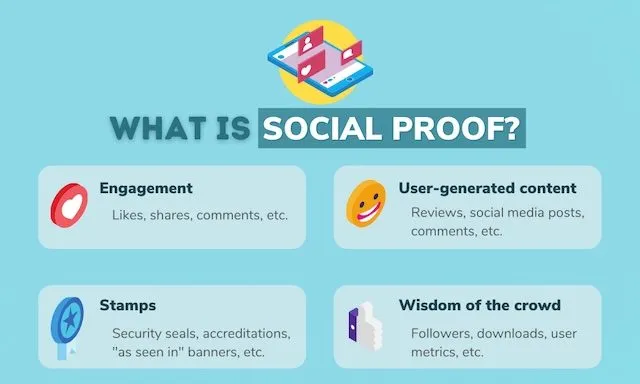 WHAT IS SOCIAL PROOF?

Engagement
Likes, shares, comments, etc.

User-generated content
Reviews, social media posts, comments, etc.

Stamps
Security seals, accreditations, "as seen in" banners, etc.

Wisdom of the crowd
Followers, downloads, user metrics, etc.